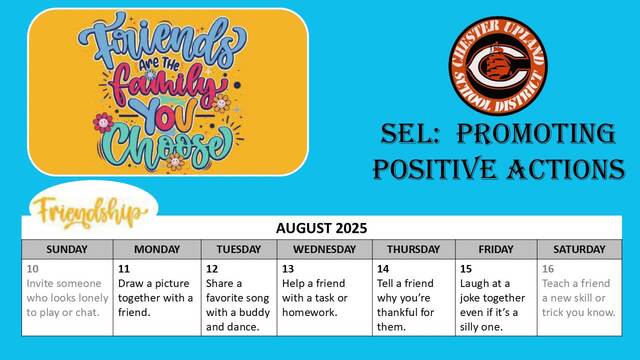 Friends Are The family You Choose

CHESTER UPLAND SCHOOL DISTRICT

C

SEL: PROMOTING POSITIVE ACTIONS

Friendship

AUGUST 2025

| SUNDAY | MONDAY | TUESDAY | WEDNESDAY | THURSDAY | FRIDAY | SATURDAY |
|---|---|---|---|---|---|---|
| 10 Invite someone who looks lonely to play or chat. | 11 Draw a picture together with a friend. | 12 Share a favorite song with a buddy and dance. | 13 Help a friend with a task or homework. | 14 Tell a friend why you're thankful for them. | 15 Laugh at a joke together even if it's a silly one. | 16 Teach a friend a new skill or trick you know. |